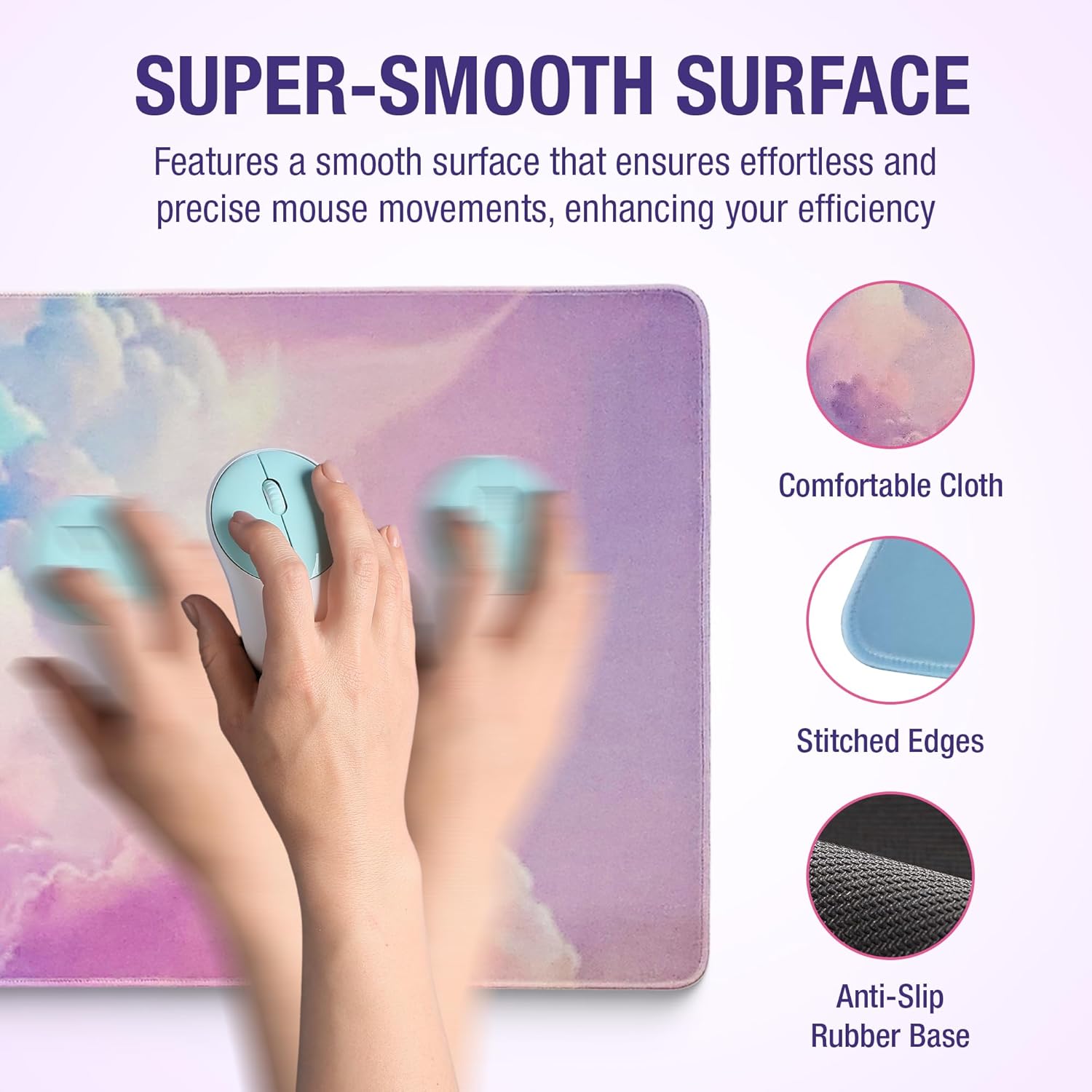 SUPER-SMOOTH SURFACE

Features a smooth surface that ensures effortless and precise mouse movements, enhancing your efficiency

Comfortable Cloth

Stitched Edges

Anti-Slip Rubber Base